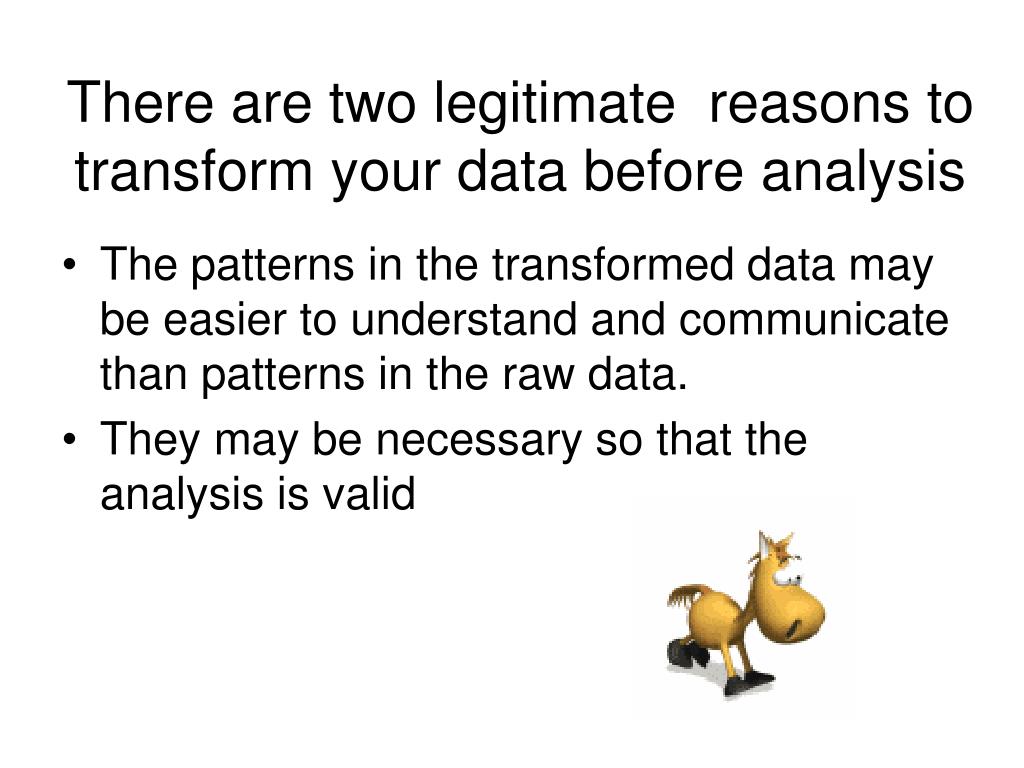 There are two legitimate reasons to transform your data before analysis

• The patterns in the transformed data may be easier to understand and communicate than patterns in the raw data.
• They may be necessary so that the analysis is valid